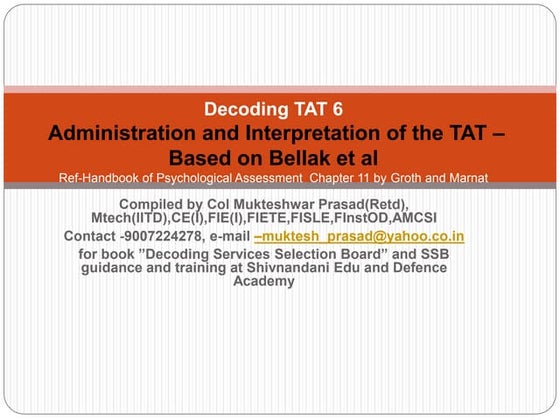 Decoding TAT 6
Administration and Interpretation of the TAT – Based on Bellak et al
Ref-Handbook of Psychological Assessment Chapter 11 by Groth and Marnat

Compiled by Col Mukteshwar Prasad(Retd), Mtech(IITD),CE(I),FIE(I),FIETE,FISLE,FInstOD,AMCSI
Contact -9007224278, e-mail –muktesh_prasad@yahoo.co.in
for book "Decoding Services Selection Board" and SSB guidance and training at Shivnandani Edu and Defence Academy